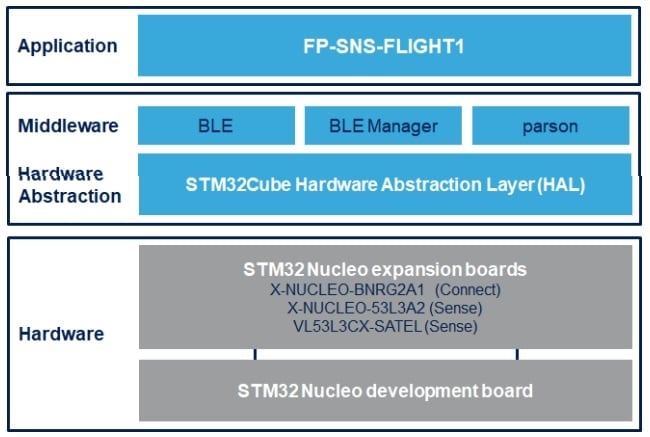 Application

FP-SNS-FLIGHT1

Middleware

BLE

BLE Manager

parson

Hardware Abstraction

STM32Cube Hardware Abstraction Layer (HAL)

Hardware

STM32 Nucleo expansion boards
X-NUCLEO-BNRG2A1 (Connect)
X-NUCLEO-53L3A2 (Sense)
VL53L3CX-SATEL (Sense)

STM32 Nucleo development board